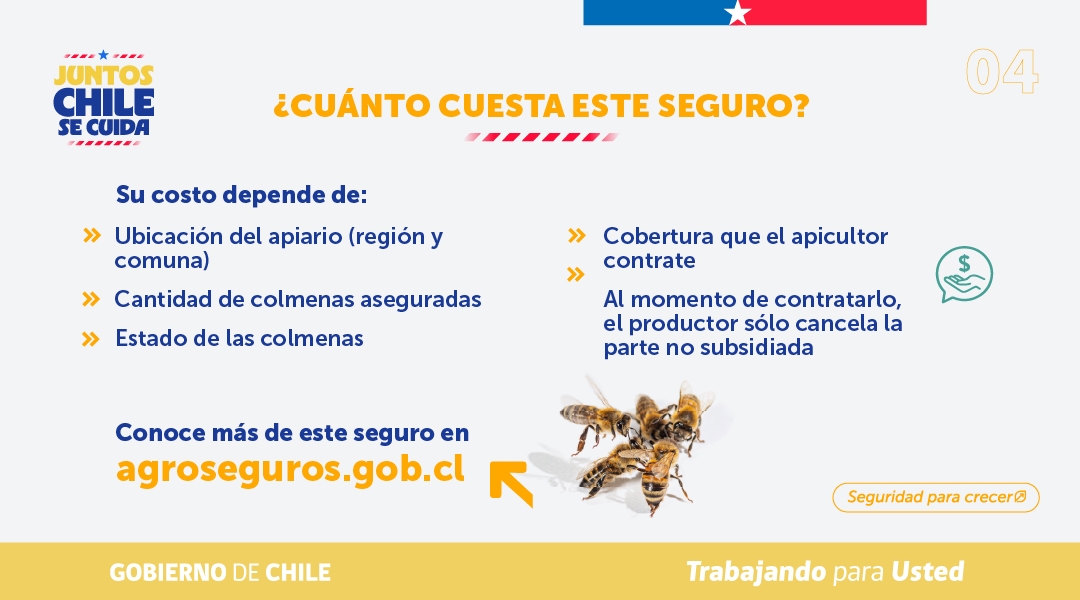 JUNTOS
CHILE
SE CUIDA

04

¿CUÁNTO CUESTA ESTE SEGURO?

Su costo depende de:

» Ubicación del apiario (región y comuna)

» Cantidad de colmenas aseguradas

» Estado de las colmenas

» Cobertura que el apicultor contrate

» Al momento de contratarlo, el productor sólo cancela la parte no subsidiada

$

Conoce más de este seguro en
agroseguros.gob.cl

Seguridad para crecer

GOBIERNO DE CHILE

Trabajando para Usted